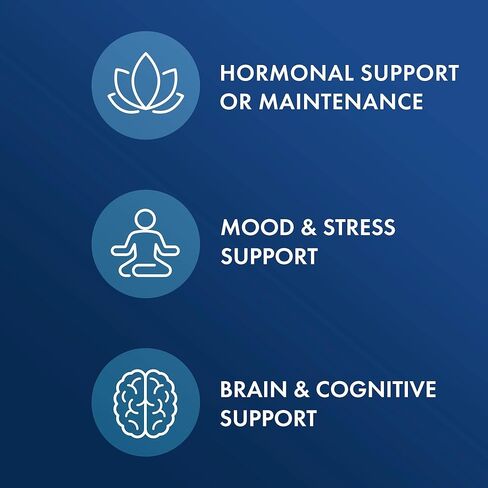 HORMONAL SUPPORT OR MAINTENANCE

MOOD & STRESS SUPPORT

BRAIN & COGNITIVE SUPPORT